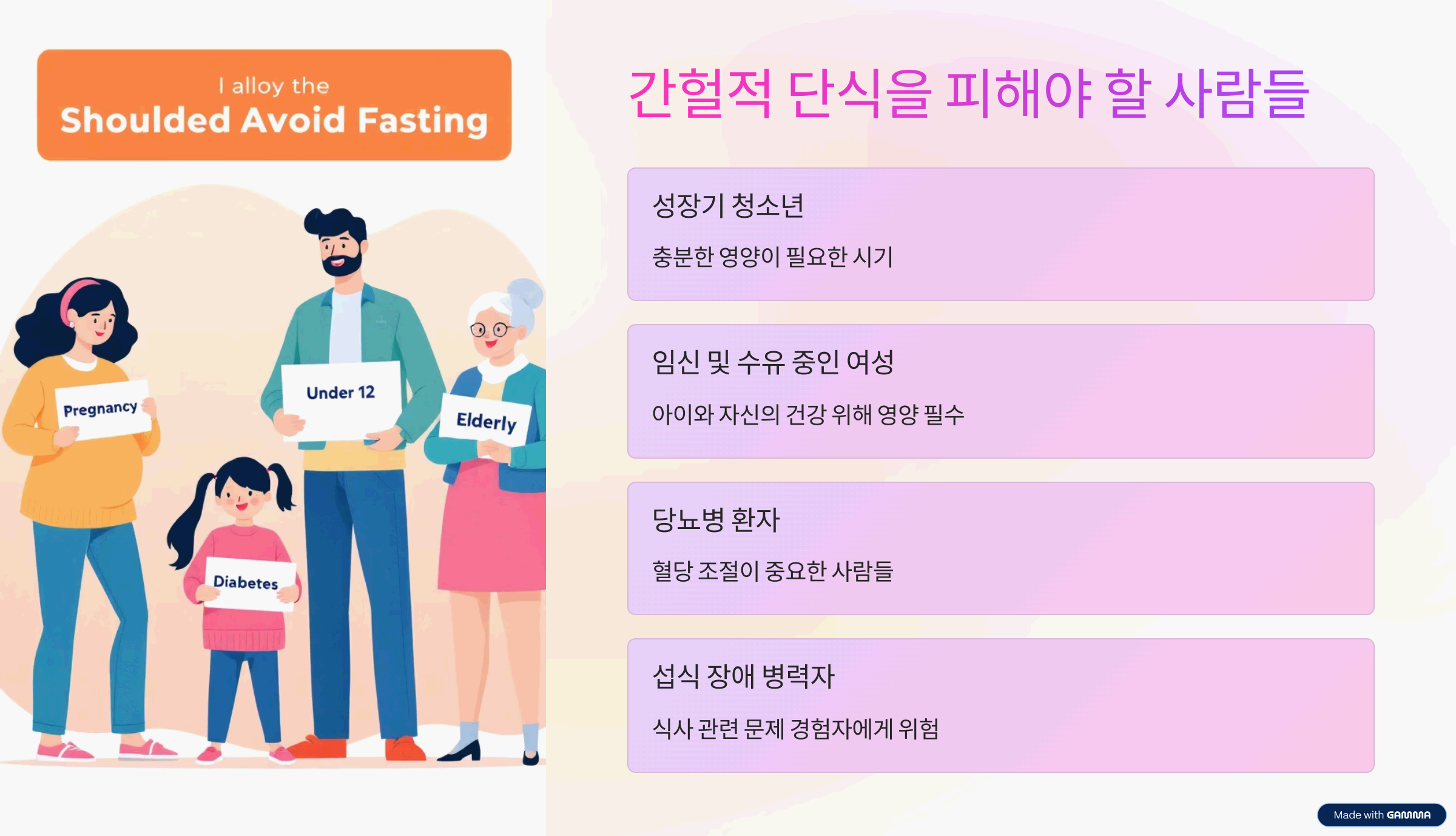 I alloy the
Shoulded Avoid Fasting

Pregnancy

Under 12

Elderly

Diabetes

간헐적 단식을 피해야 할 사람들

성장기 청소년

충분한 영양이 필요한 시기

임신 및 수유 중인 여성

아이와 자신의 건강 위해 영양 필수

당뇨병 환자

혈당 조절이 중요한 사람들

섭식 장애 병력자

식사 관련 문제 경험자에게 위험

Made with GAMMA